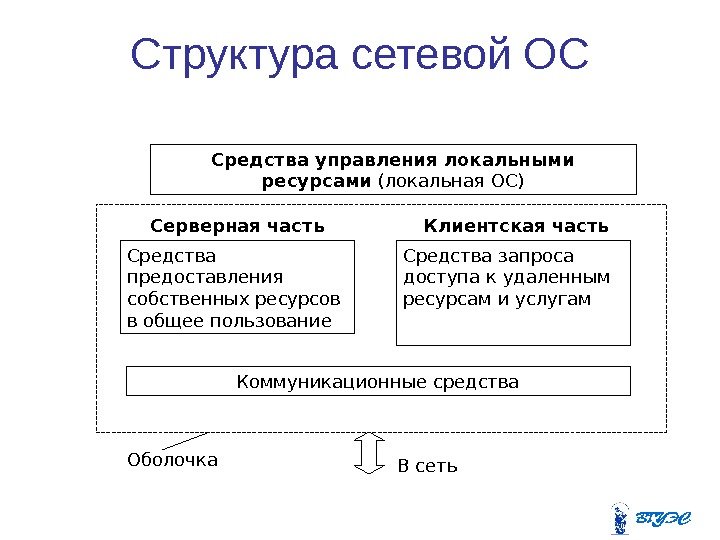 Структура сетевой ОС

Средства управления локальными ресурсами (локальная ОС)

Серверная часть

Средства предоставления собственных ресурсов в общее пользование

Клиентская часть

Средства запроса доступа к удаленным ресурсам и услугам

Коммуникационные средства

Оболочка

В сеть

ВГУЭС